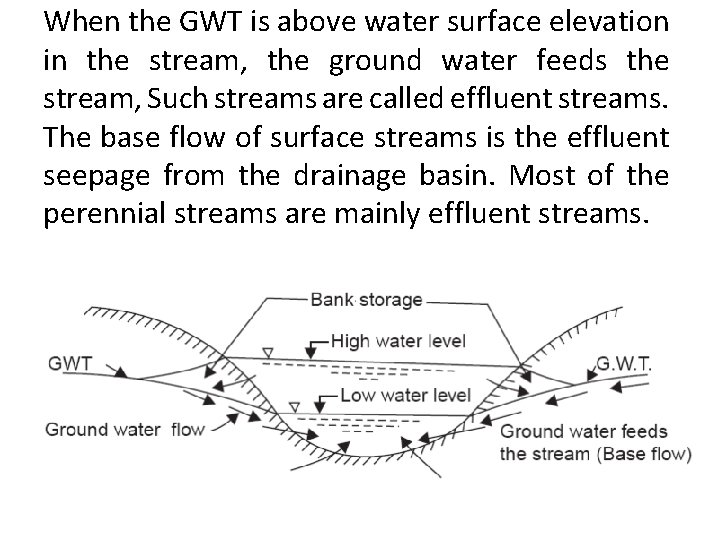 When the GWT is above water surface elevation in the stream, the ground water feeds the stream, Such streams are called effluent streams. The base flow of surface streams is the effluent seepage from the drainage basin. Most of the perennial streams are mainly effluent streams.

Bank storage

High water level

GWT

G.W.T.

Low water level

Ground water flow

Ground water feeds the stream (Base flow)